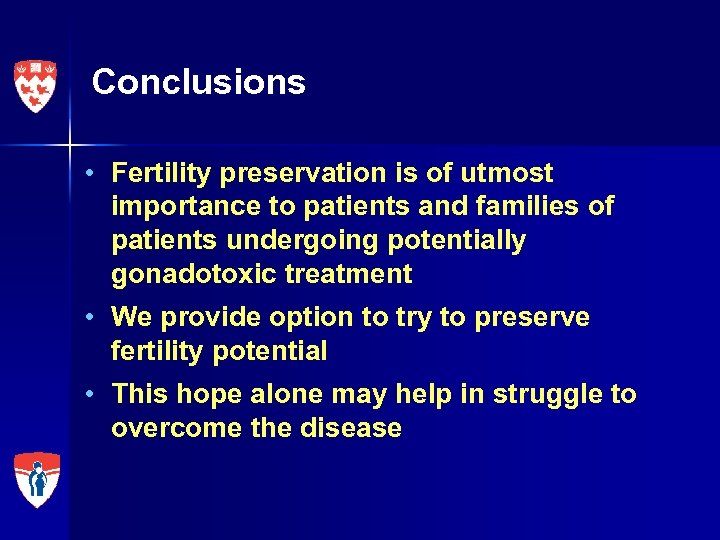 Conclusions

• Fertility preservation is of utmost importance to patients and families of patients undergoing potentially gonadotoxic treatment

• We provide option to try to preserve fertility potential

• This hope alone may help in struggle to overcome the disease